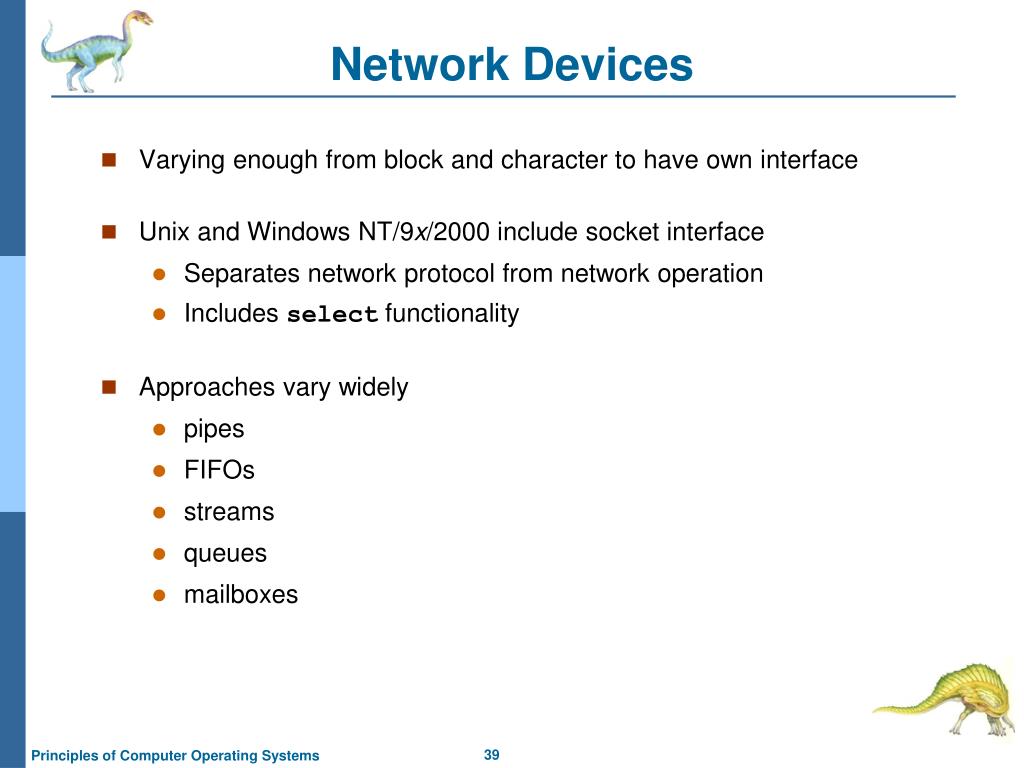 Network Devices

- Varying enough from block and character to have own interface
- Unix and Windows NT/9x/2000 include socket interface
  - Separates network protocol from network operation
  - Includes select functionality
- Approaches vary widely
  - pipes
  - FIFOs
  - streams
  - queues
  - mailboxes

Principles of Computer Operating Systems

39